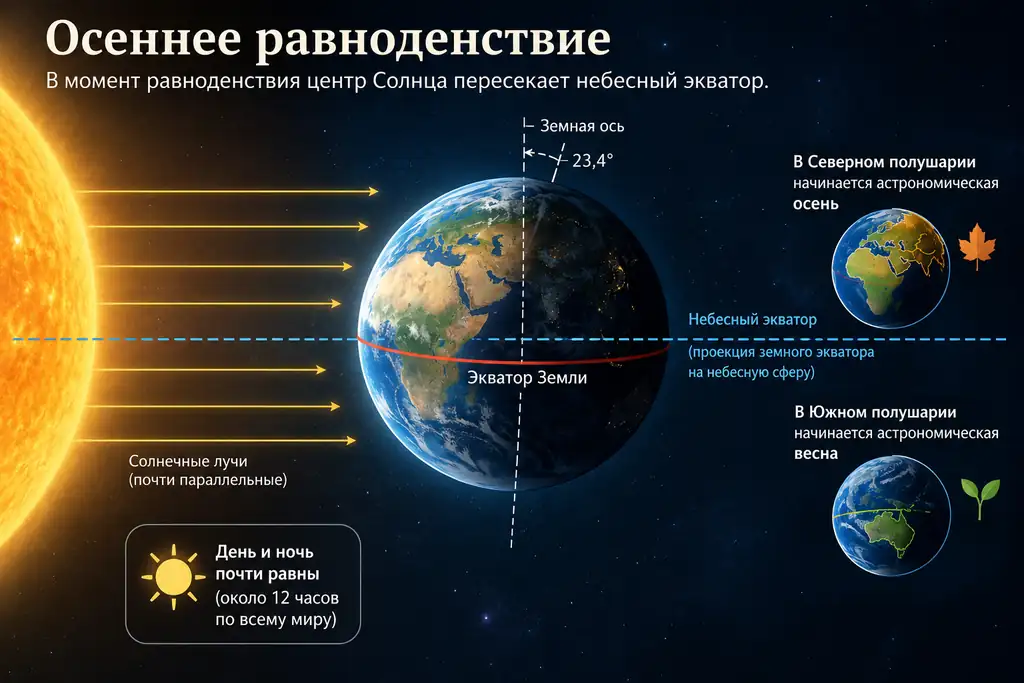 Осеннее равноденствие

В момент равноденствия центр Солнца пересекает небесный экватор.

Земная ось

23,4°

В Северном полушарии начинается астрономическая осень

Небесный экватор

(проекция земного экватора на небесную сферу)

Экватор Земли

В Южном полушарии начинается астрономическая весна

Солнечные лучи (почти параллельные)

День и ночь почти равны (около 12 часов по всему миру)